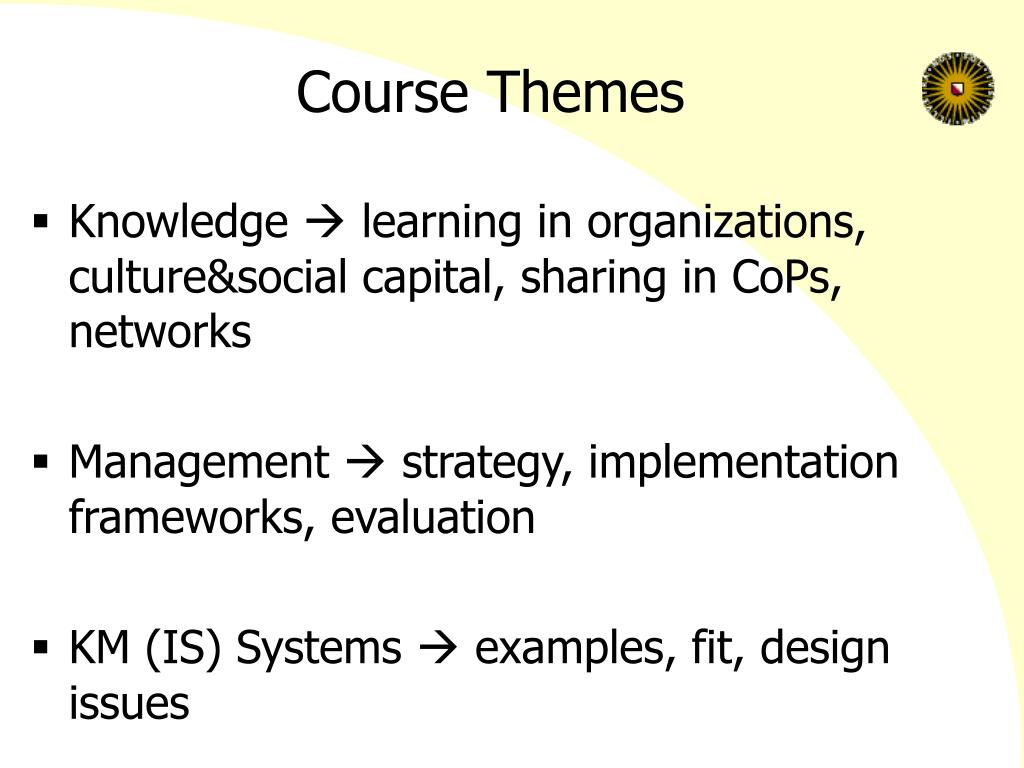 Course Themes

▪ Knowledge → learning in organizations, culture&social capital, sharing in CoPs, networks

▪ Management → strategy, implementation frameworks, evaluation

▪ KM (IS) Systems → examples, fit, design issues